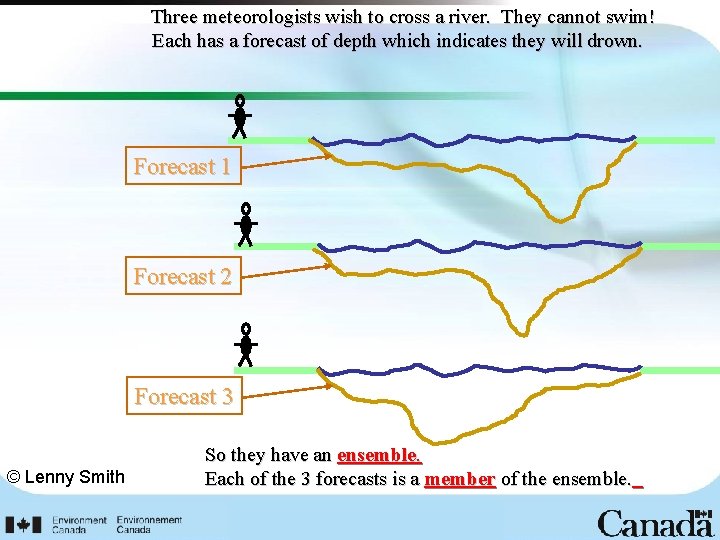 Three meteorologists wish to cross a river. They cannot swim!
Each has a forecast of depth which indicates they will drown.

Forecast 1

Forecast 2

Forecast 3

So they have an ensemble.
Each of the 3 forecasts is a member of the ensemble.

© Lenny Smith

Environment Canada Environnement Canada

Canada